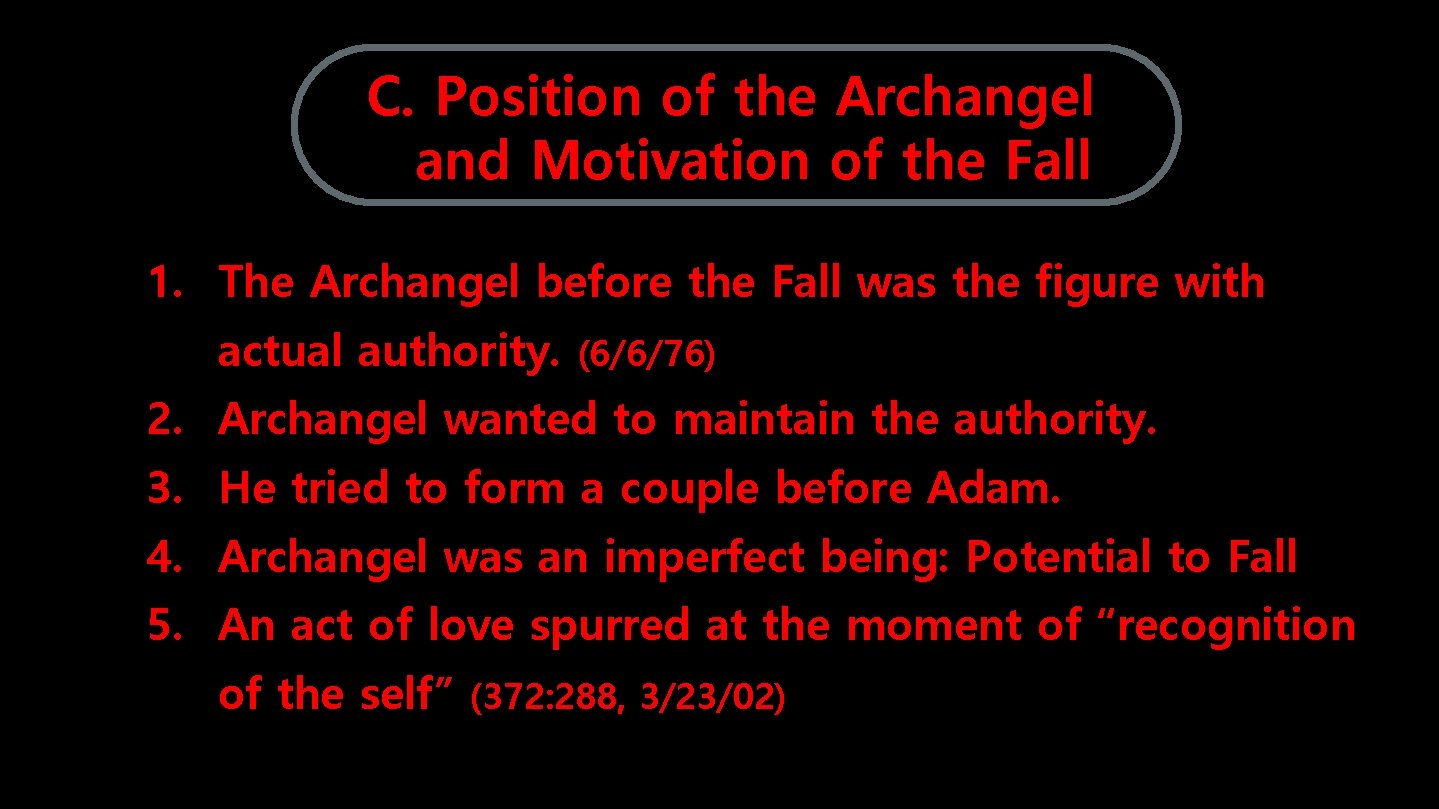 C. Position of the Archangel and Motivation of the Fall

1. The Archangel before the Fall was the figure with actual authority. (6/6/76)
2. Archangel wanted to maintain the authority.
3. He tried to form a couple before Adam.
4. Archangel was an imperfect being: Potential to Fall
5. An act of love spurred at the moment of “recognition of the self” (372:288, 3/23/02)